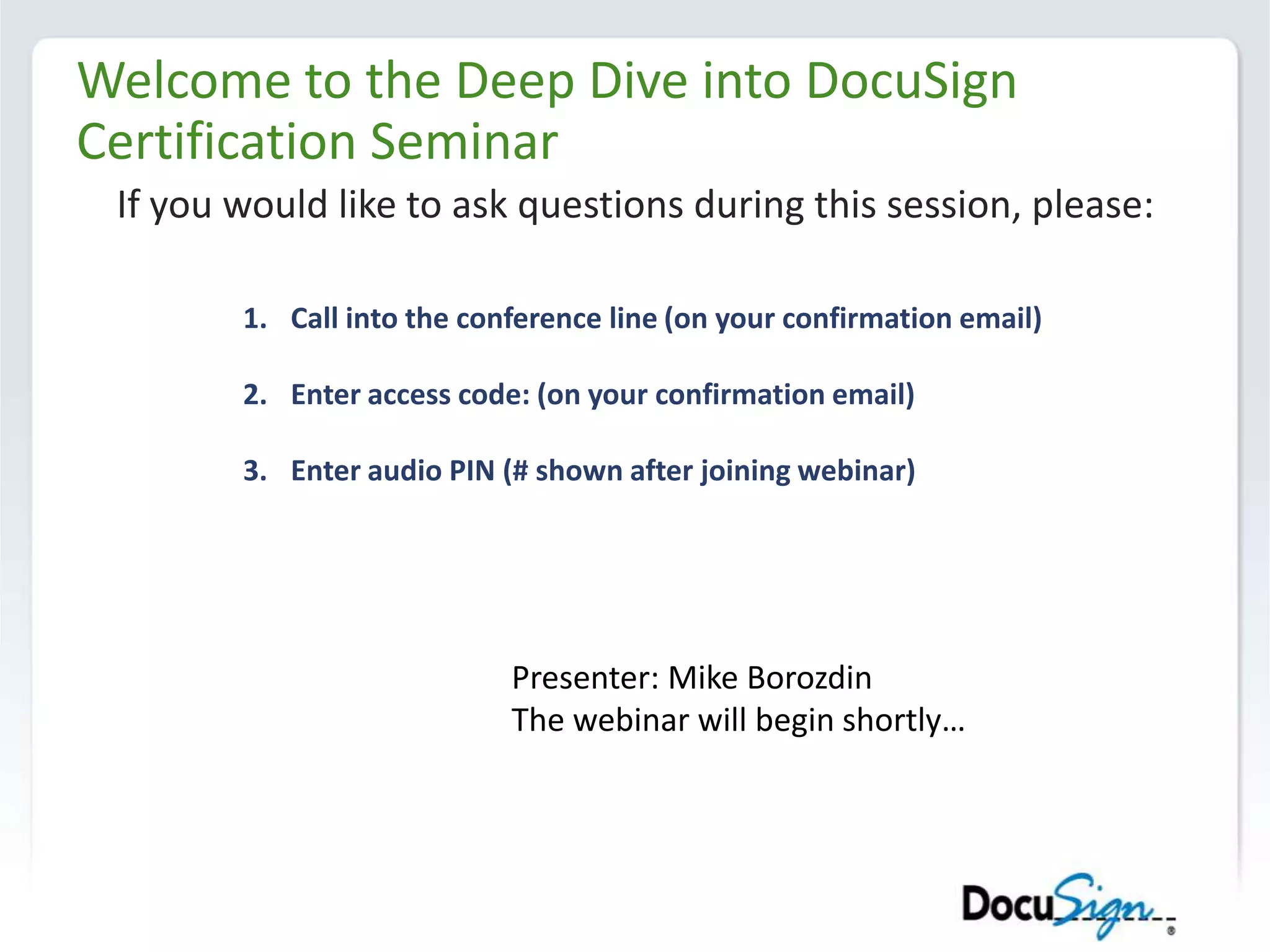 Welcome to the Deep Dive into DocuSign Certification Seminar

If you would like to ask questions during this session, please:

1. Call into the conference line (on your confirmation email)

2. Enter access code: (on your confirmation email)

3. Enter audio PIN (# shown after joining webinar)

Presenter: Mike Borozdin
The webinar will begin shortly…

DocuSign®